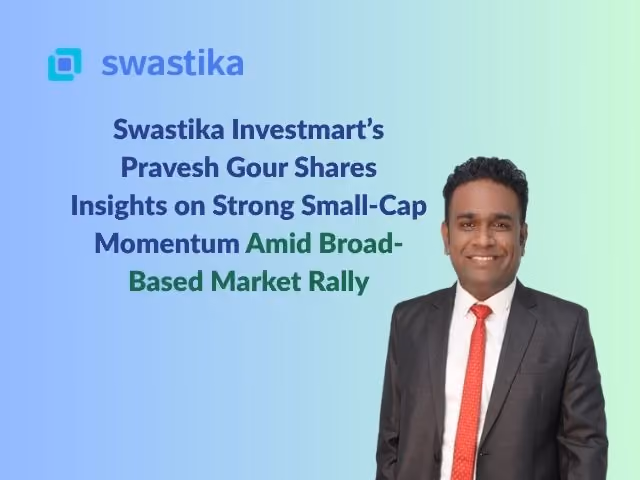 swastika

Swastika Investmart's Pravesh Gour Shares Insights on Strong Small-Cap Momentum Amid Broad-Based Market Rally